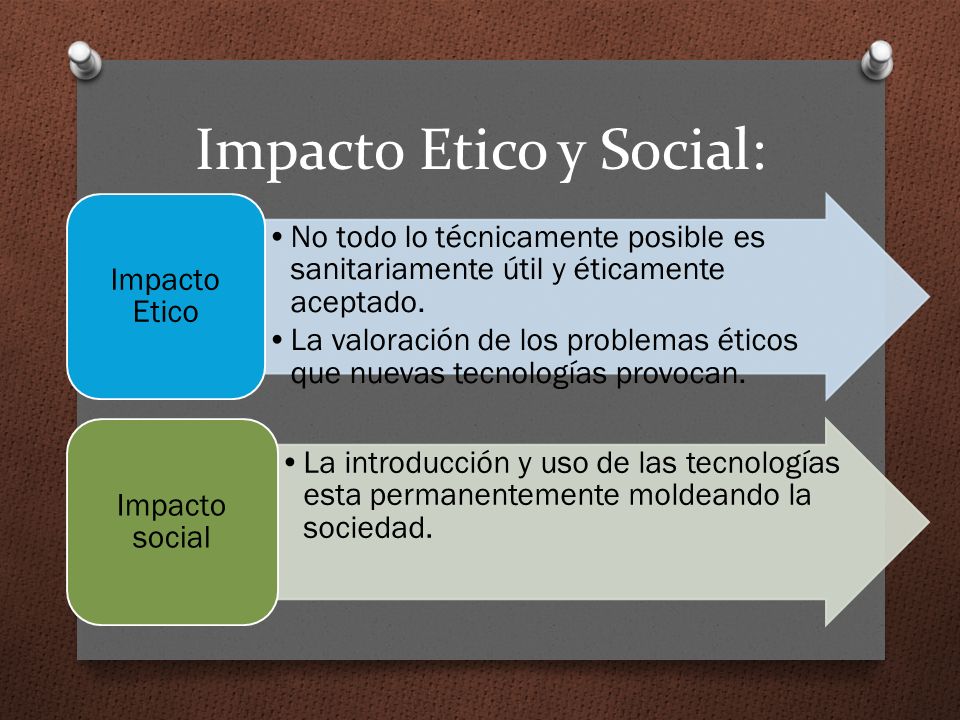 Impacto Etico y Social:

Impacto Etico

• No todo lo técnicamente posible es sanitariamente útil y éticamente aceptado.
• La valoración de los problemas éticos que nuevas tecnologías provocan.

Impacto social

• La introducción y uso de las tecnologías esta permanentemente moldeando la sociedad.